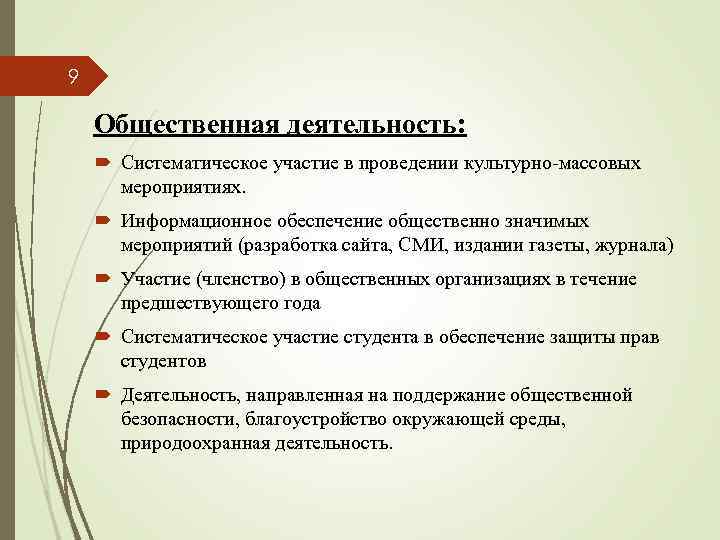 9

Общественная деятельность:

Систематическое участие в проведении культурно-массовых мероприятиях.

Информационное обеспечение общественно значимых мероприятий (разработка сайта, СМИ, издании газеты, журнала)

Участие (членство) в общественных организациях в течение предшествующего года

Систематическое участие студента в обеспечение защиты прав студентов

Деятельность, направленная на поддержание общественной безопасности, благоустройство окружающей среды, природоохранная деятельность.